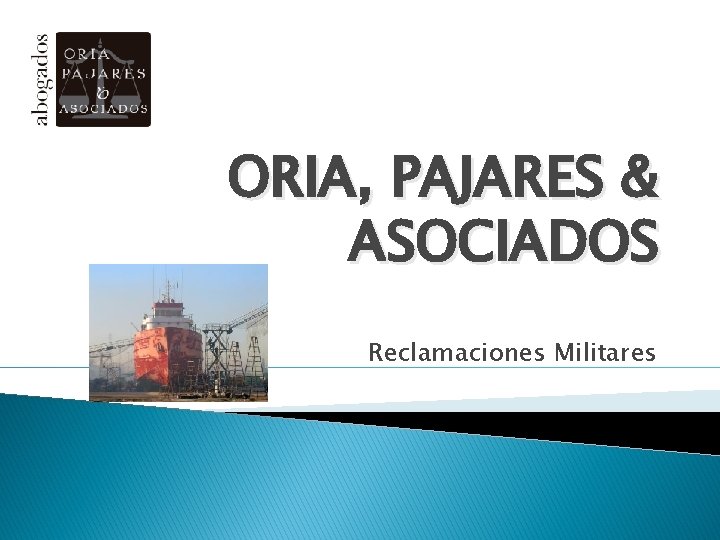 abogados

ORIA
PAJARES
&
ASOCIADOS

ORIA, PAJARES & ASOCIADOS

Reclamaciones Militares